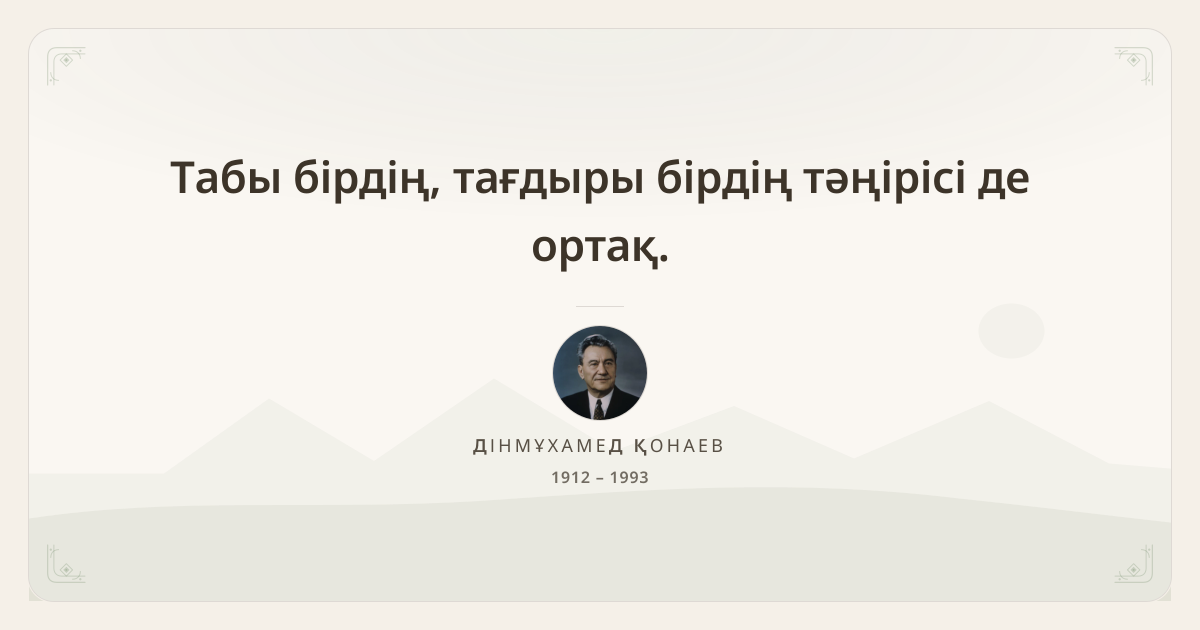 Табы бірдің, тағдыры бірдің тәңірісі де ортақ.

ДІНМҰХАМЕД ҚОНАЕВ

1912 – 1993